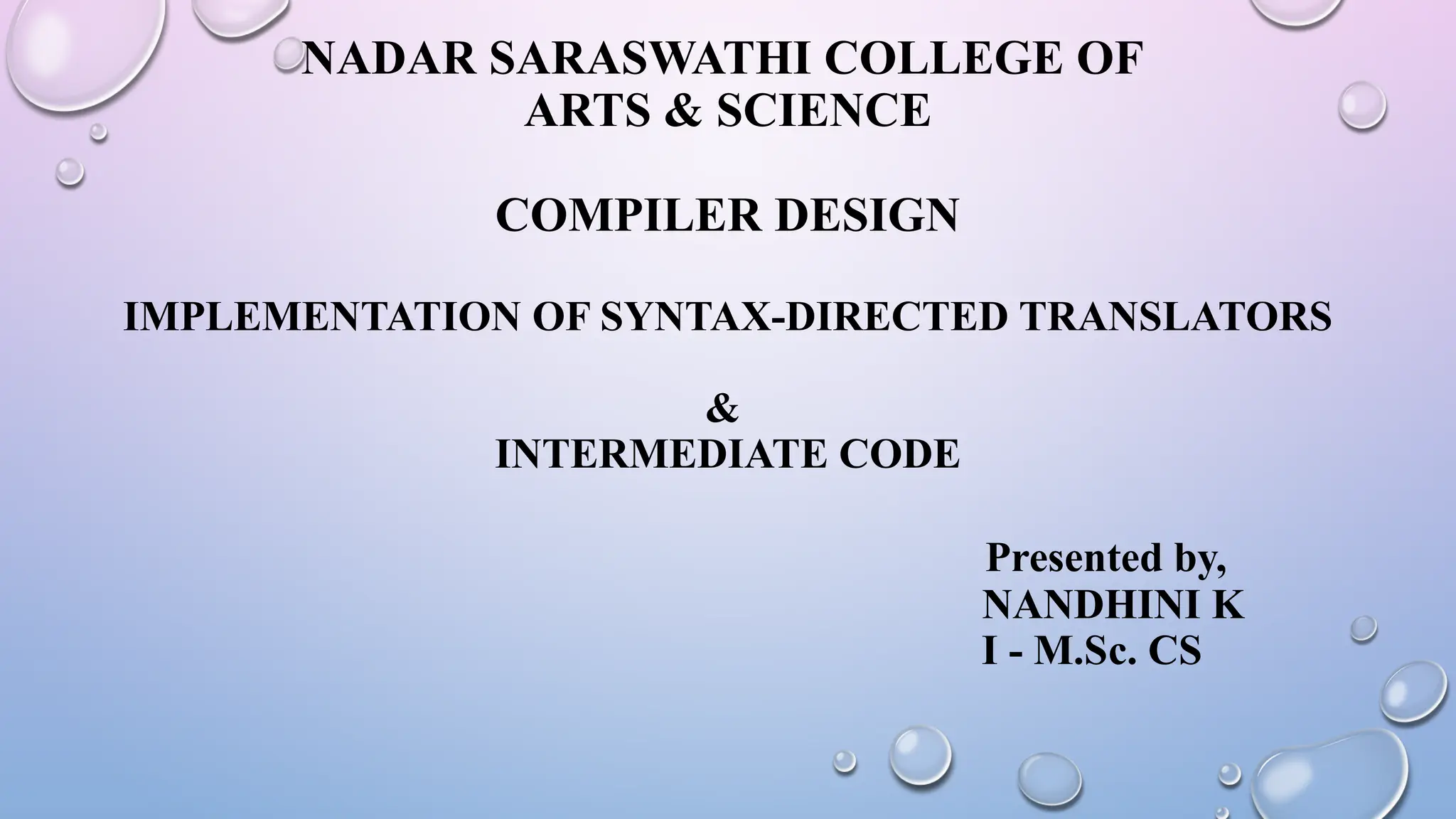 NADAR SARASWATHI COLLEGE OF ARTS & SCIENCE

COMPILER DESIGN

IMPLEMENTATION OF SYNTAX-DIRECTED TRANSLATORS

&
INTERMEDIATE CODE

Presented by,
NANDHINI K
I - M.Sc. CS